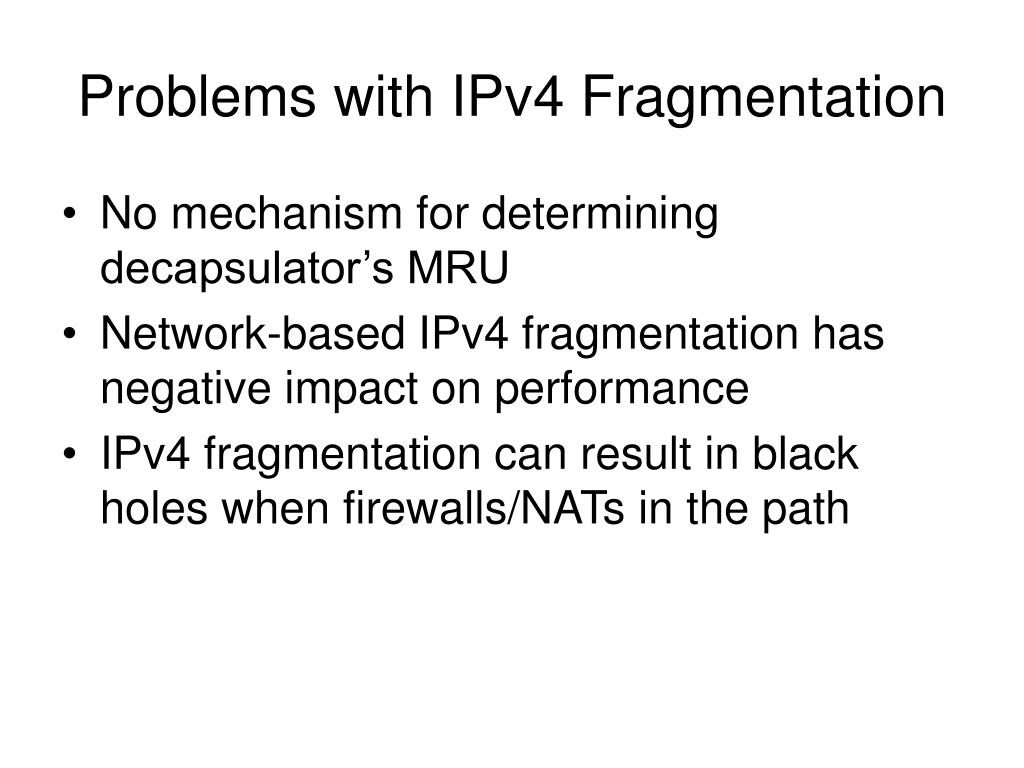 Problems with IPv4 Fragmentation

• No mechanism for determining decapsulator’s MRU

• Network-based IPv4 fragmentation has negative impact on performance

• IPv4 fragmentation can result in black holes when firewalls/NATs in the path